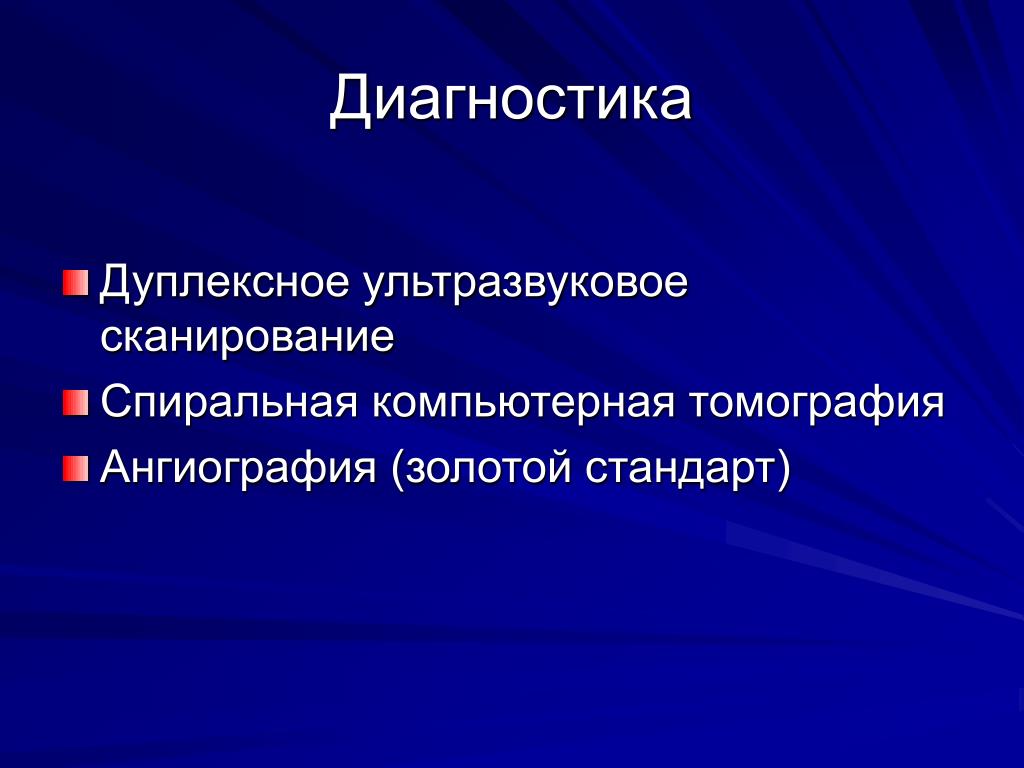 Диагностика

Дуплексное ультразвуковое сканирование

Спиральная компьютерная томография

Ангиография (золотой стандарт)